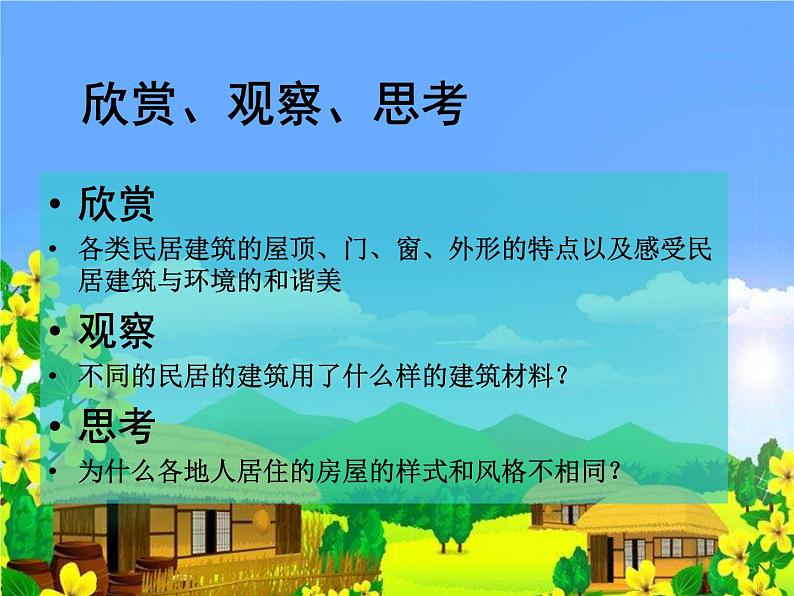 欣赏、观察、思考

• 欣赏
• 各类民居建筑的屋顶、门、窗、外形的特点以及感受民居建筑与环境的和谐美
• 观察
• 不同的民居的建筑用了什么样的建筑材料？
• 思考
• 为什么各地人居住的房屋的样式和风格不相同？